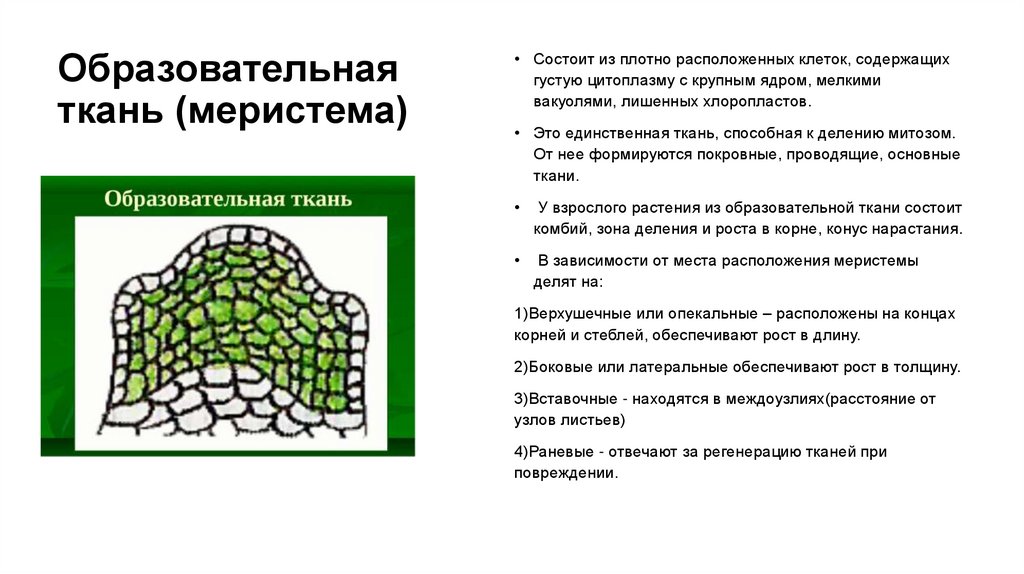 Образовательная ткань (меристема)

Образовательная ткань

• Состоит из плотно расположенных клеток, содержащих густую цитоплазму с крупным ядром, мелкими вакуолями, лишенных хлоропластов.

• Это единственная ткань, способная к делению митозом. От нее формируются покровные, проводящие, основные ткани.

• У взрослого растения из образовательной ткани состоит комбий, зона деления и роста в корне, конус нарастания.

• В зависимости от места расположения меристемы делят на:

1)Верхушечные или опекальные – расположены на концах корней и стеблей, обеспечивают рост в длину.

2)Боковые или латеральные обеспечивают рост в толщину.

3)Вставочные - находятся в междоузлиях(расстояние от узлов листьев)

4)Раневые - отвечают за регенерацию тканей при повреждении.